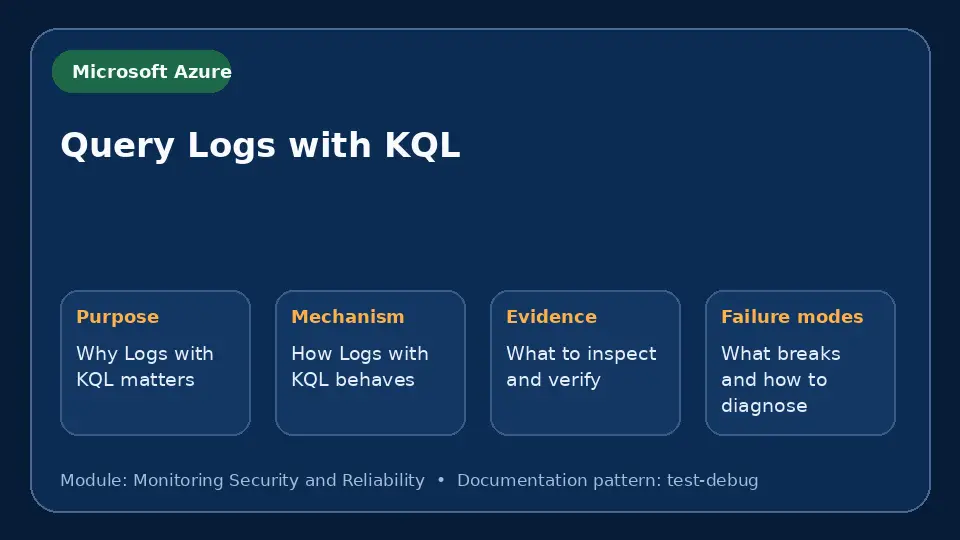 Microsoft Azure

Query Logs with KQL

Purpose

Why Logs with KQL matters

Mechanism

How Logs with KQL behaves

Evidence

What to inspect and verify

Failure modes

What breaks and how to diagnose

Module: Monitoring Security and Reliability • Documentation pattern: test-debug